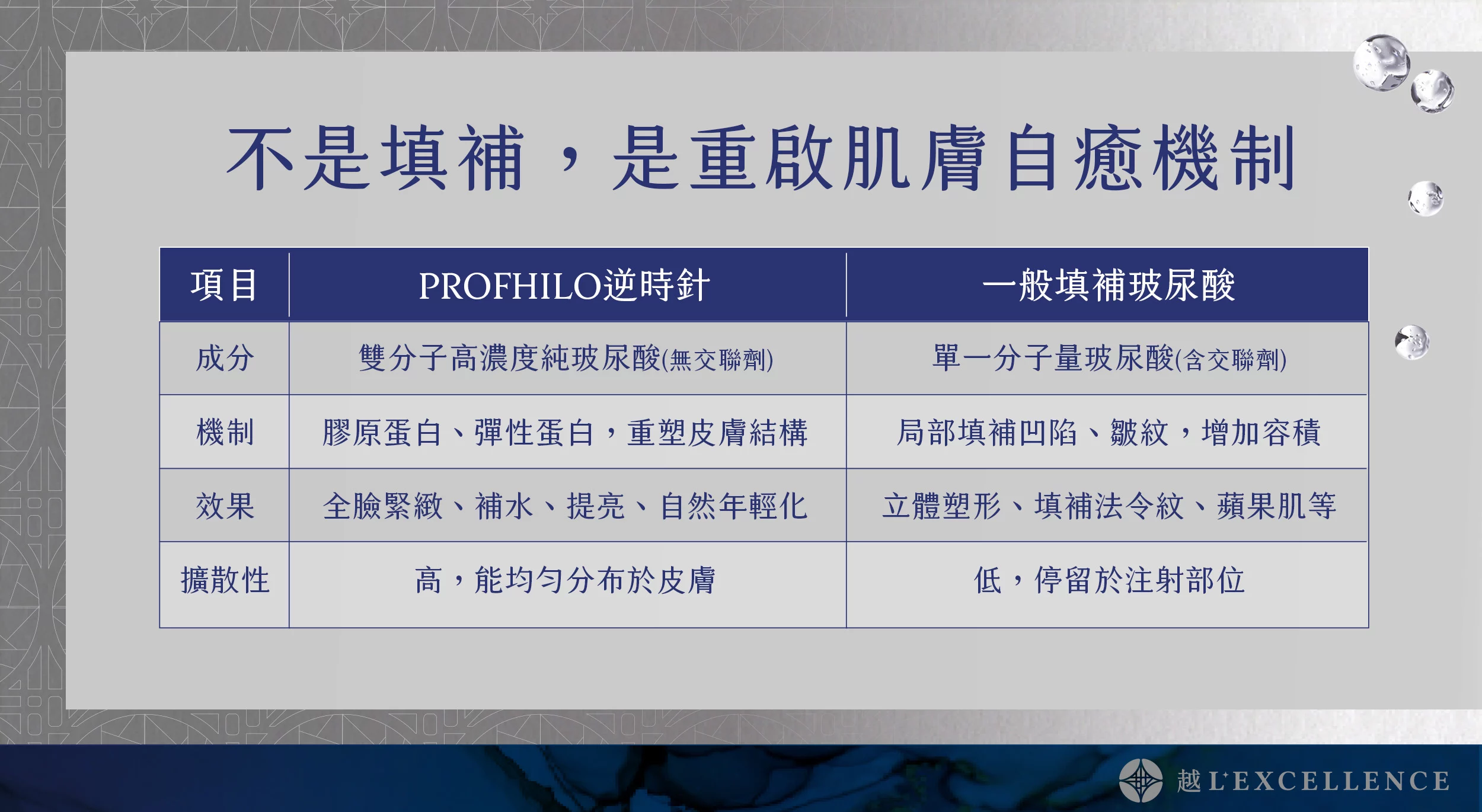 不是填補，是重啟肌膚自癒機制

| 項目 | PROFHILO逆時針 | 一般填補玻尿酸 |
|---|---|---|
| 成分 | 雙分子高濃度純玻尿酸(無交聯劑) | 單一分子量玻尿酸(含交聯劑) |
| 機制 | 膠原蛋白、彈性蛋白，重塑皮膚結構 | 局部填補凹陷、皺紋，增加容積 |
| 效果 | 全臉緊緻、補水、提亮、自然年輕化 | 立體塑形、填補法令紋、蘋果肌等 |
| 擴散性 | 高，能均勻分布於皮膚 | 低，停留於注射部位 |

越 L'EXCELLENCE